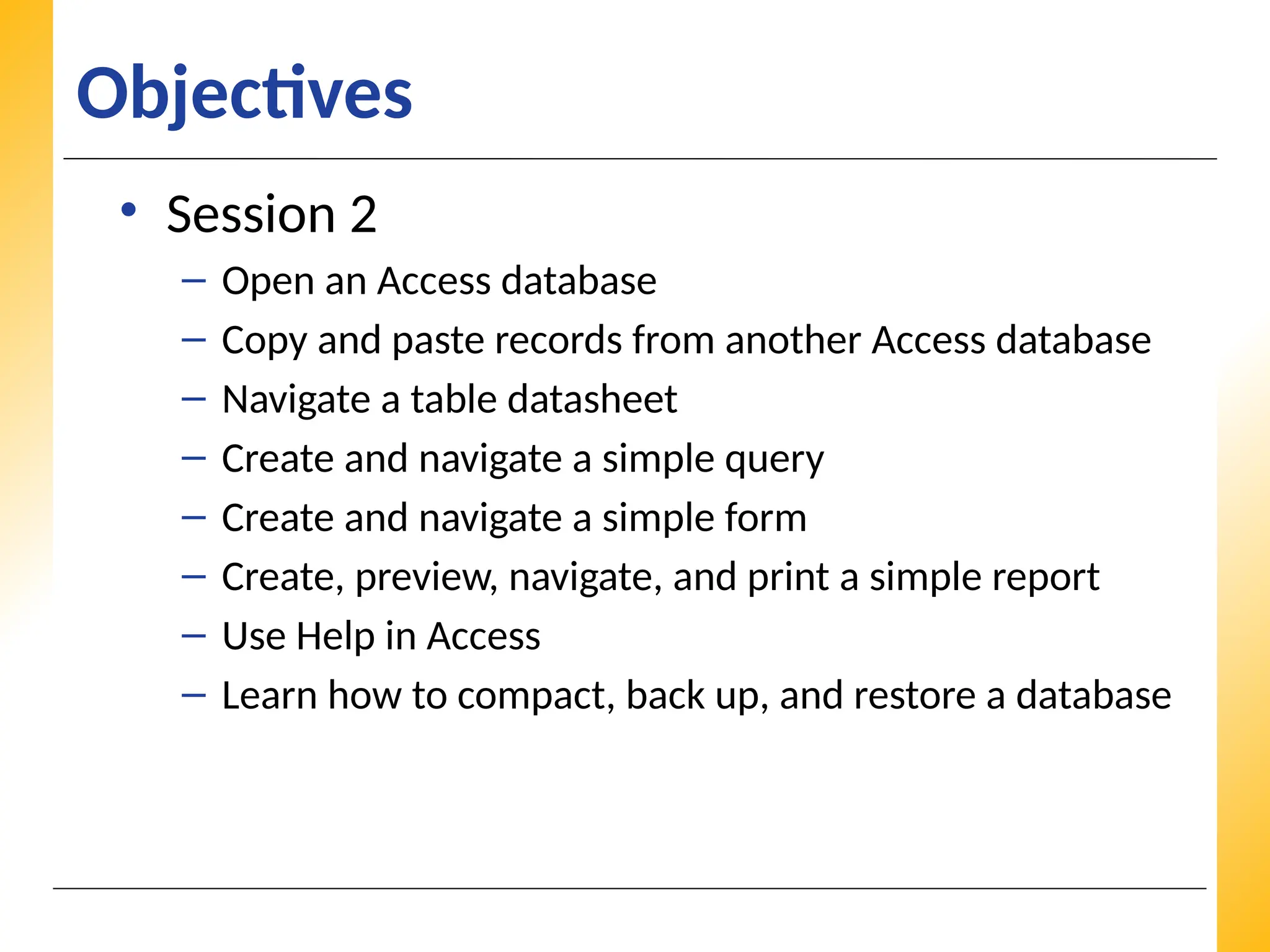 Objectives

• Session 2
– Open an Access database
– Copy and paste records from another Access database
– Navigate a table datasheet
– Create and navigate a simple query
– Create and navigate a simple form
– Create, preview, navigate, and print a simple report
– Use Help in Access
– Learn how to compact, back up, and restore a database